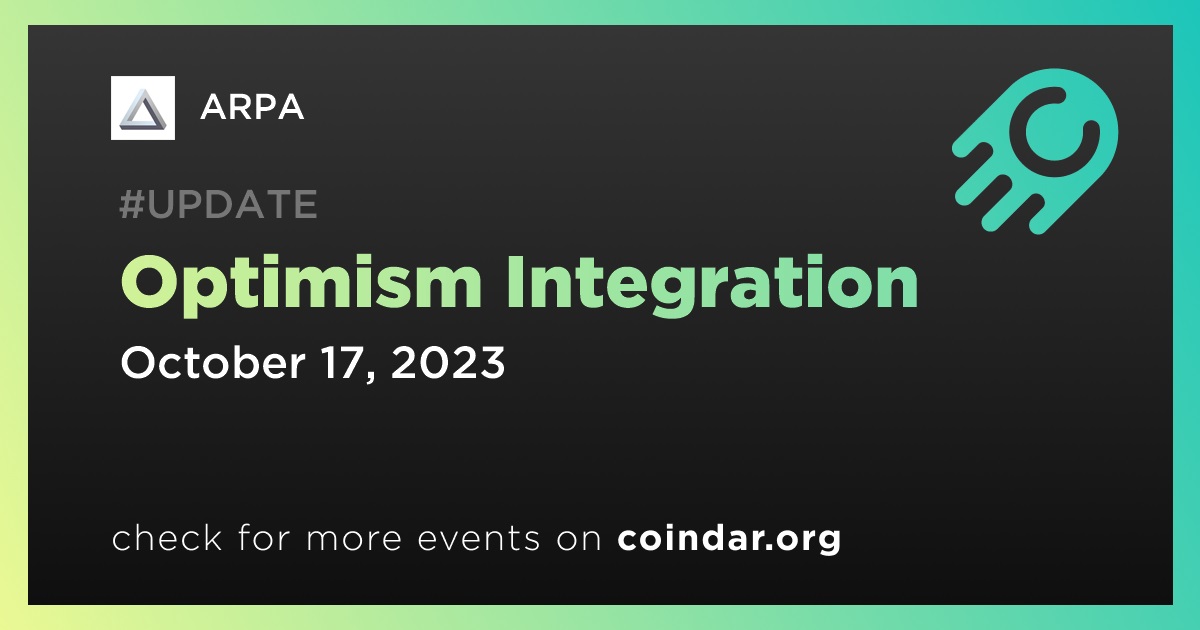 ARPA

#UPDATE

Optimism Integration

October 17, 2023

check for more events on coindar.org